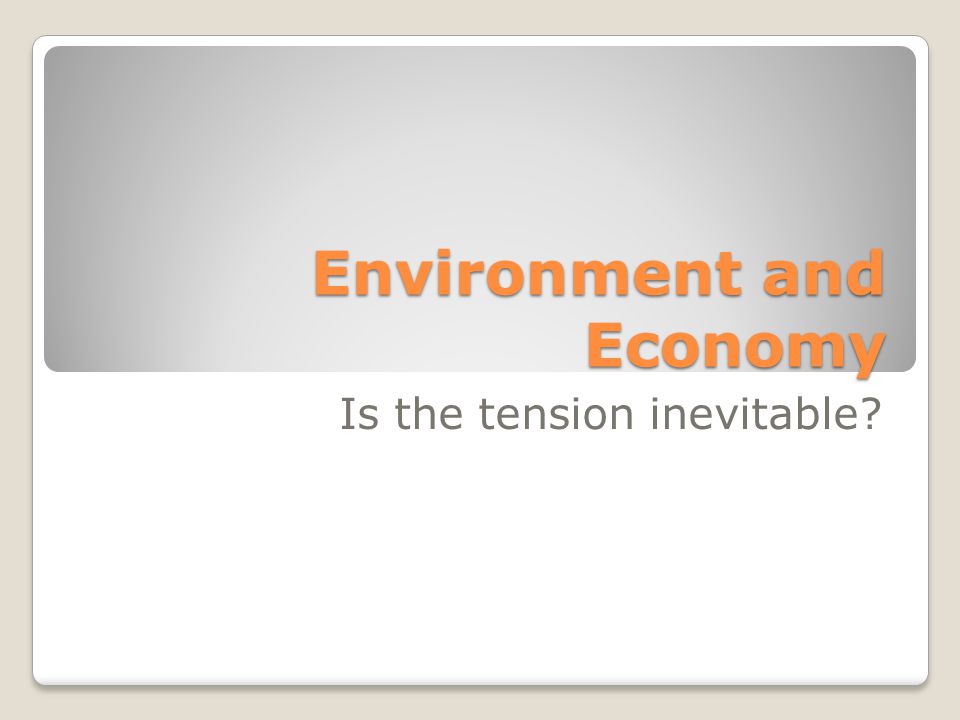 Environment and Economy

Is the tension inevitable?